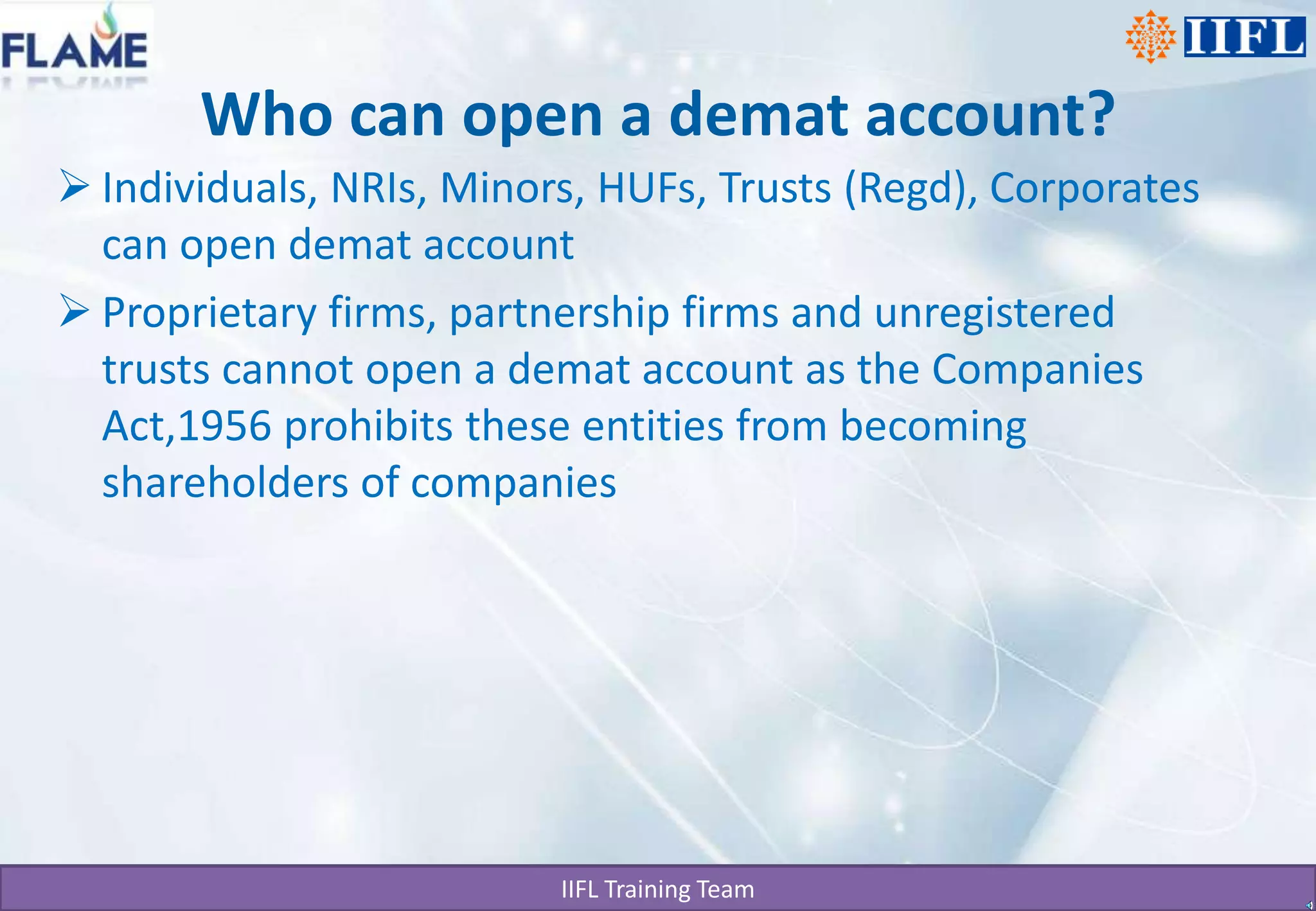 FLAME

IIFL

Who can open a demat account?

➢ Individuals, NRIs, Minors, HUFs, Trusts (Regd), Corporates can open demat account

➢ Proprietary firms, partnership firms and unregistered trusts cannot open a demat account as the Companies Act,1956 prohibits these entities from becoming shareholders of companies

IIFL Training Team